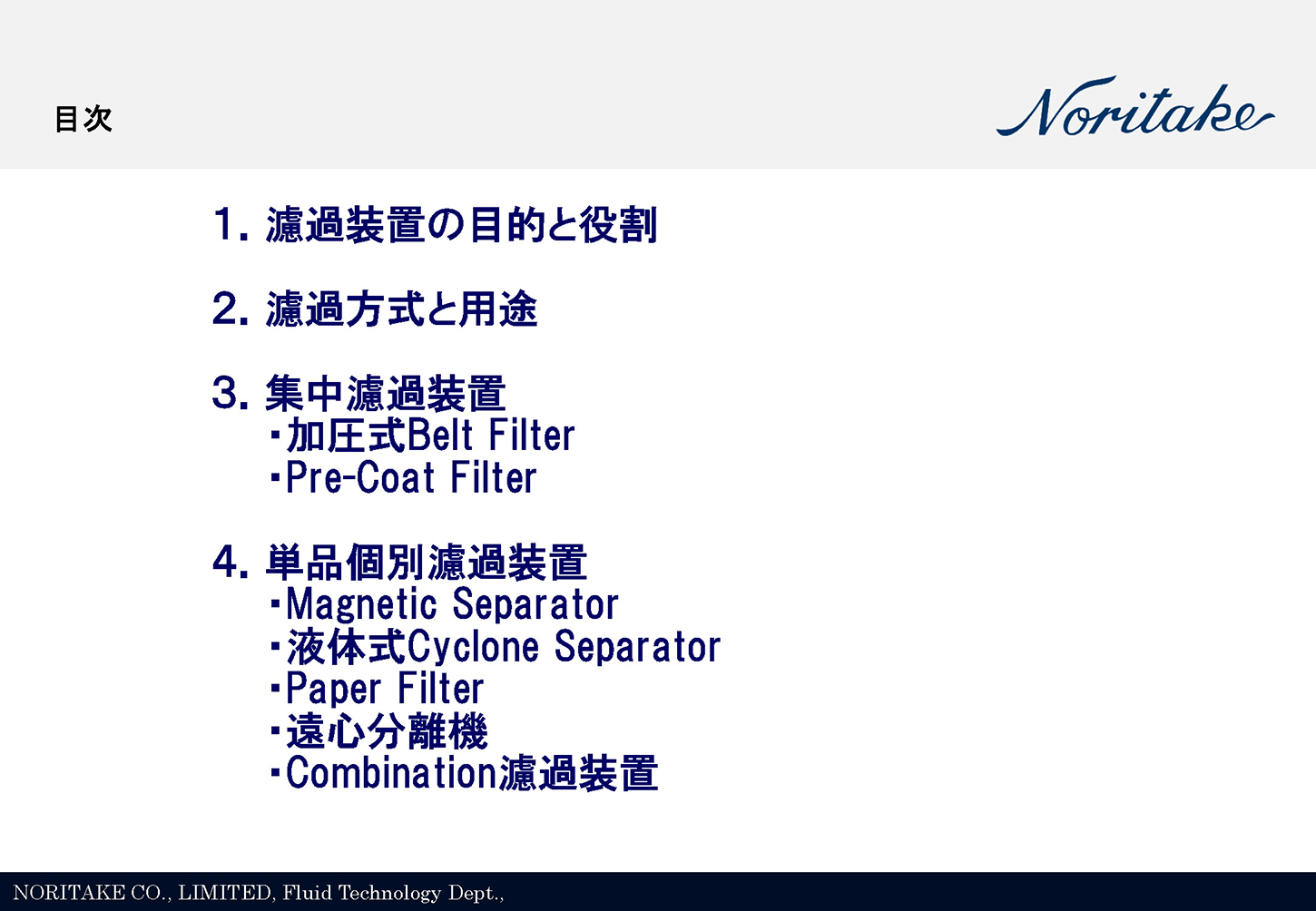 目次

Noritake

1. 濾過装置の目的と役割

2. 濾過方式と用途

3. 集中濾過装置
・加圧式Belt Filter
・Pre-Coat Filter

4. 単品個別濾過装置
・Magnetic Separator
・液体式Cyclone Separator
・Paper Filter
・遠心分離機
・Combination濾過装置

NORITAKE CO., LIMITED, Fluid Technology Dept.,